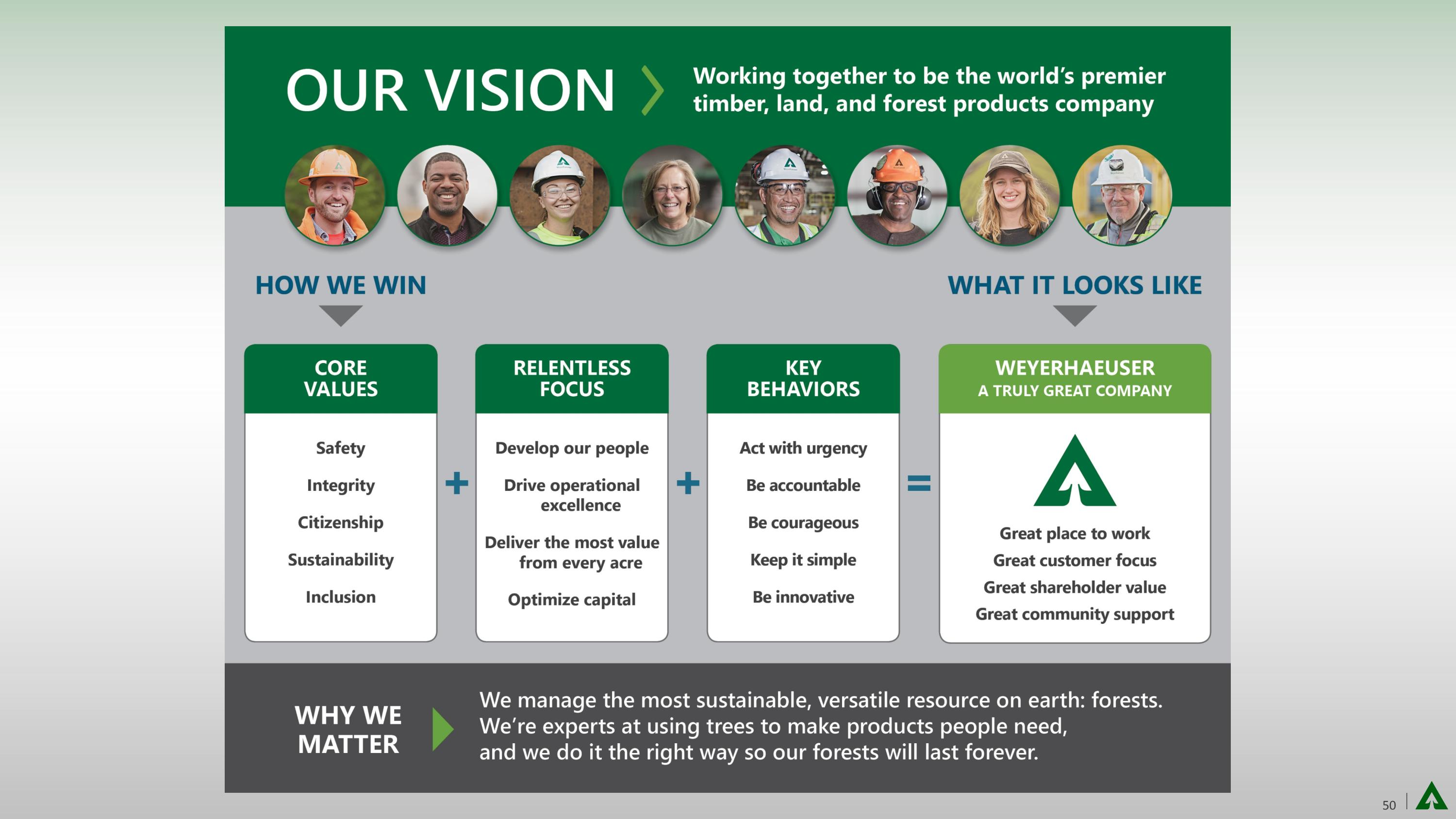 OUR VISION

Working together to be the world's premier timber, land, and forest products company

HOW WE WIN

WHAT IT LOOKS LIKE

CORE VALUES

Safety

Integrity

Citizenship

Sustainability

Inclusion

+

RELENTLESS FOCUS

Develop our people

Drive operational excellence

Deliver the most value from every acre

Optimize capital

+

KEY BEHAVIORS

Act with urgency

Be accountable

Be courageous

Keep it simple

Be innovative

=

WEYERHAEUSER
A TRULY GREAT COMPANY

Great place to work
Great customer focus
Great shareholder value
Great community support

WHY WE MATTER

We manage the most sustainable, versatile resource on earth: forests. We're experts at using trees to make products people need, and we do it the right way so our forests will last forever.

50